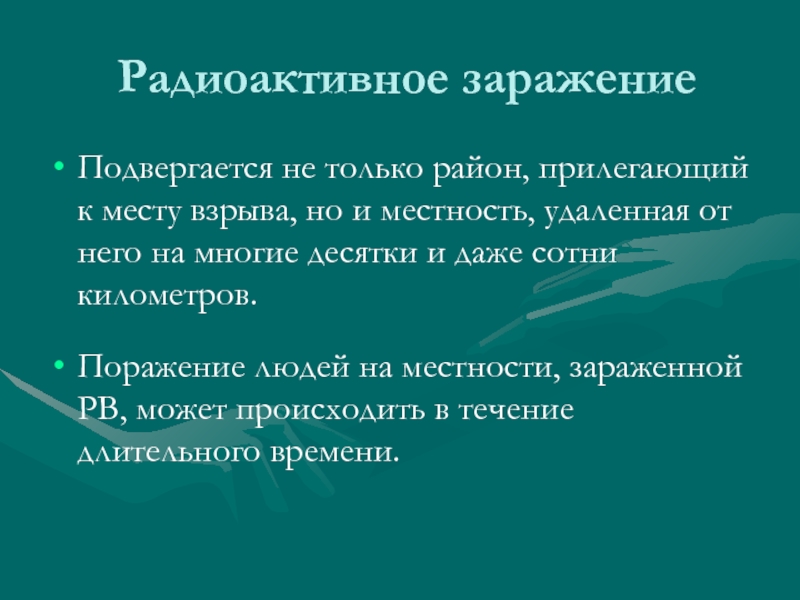 Радиоактивное заражение

• Подвергается не только район, прилегающий к месту взрыва, но и местность, удаленная от него на многие десятки и даже сотни километров.

• Поражение людей на местности, зараженной РВ, может происходить в течение длительного времени.